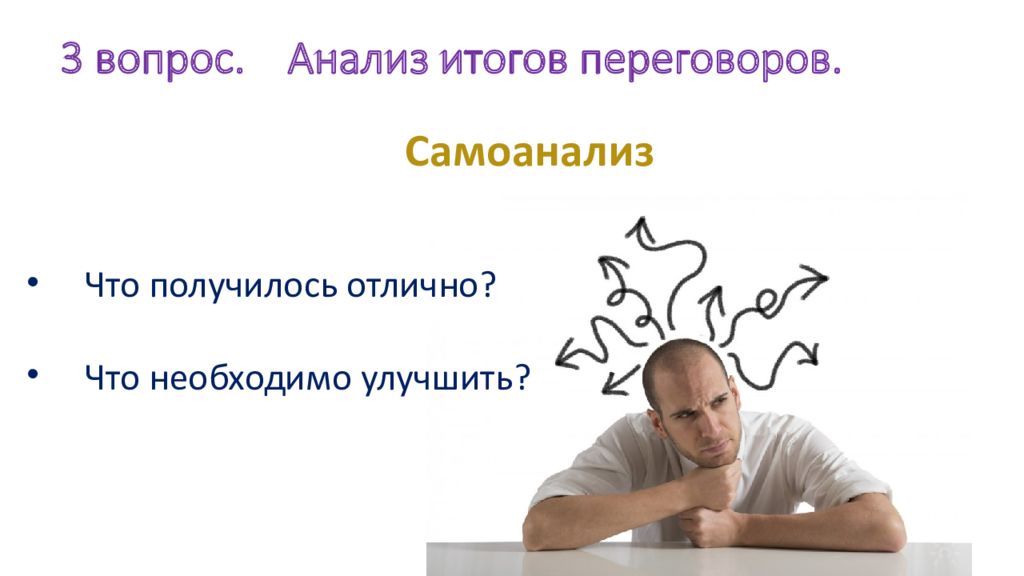 3 вопрос. Анализ итогов переговоров.

Самоанализ

• Что получилось отлично?

• Что необходимо улучшить?